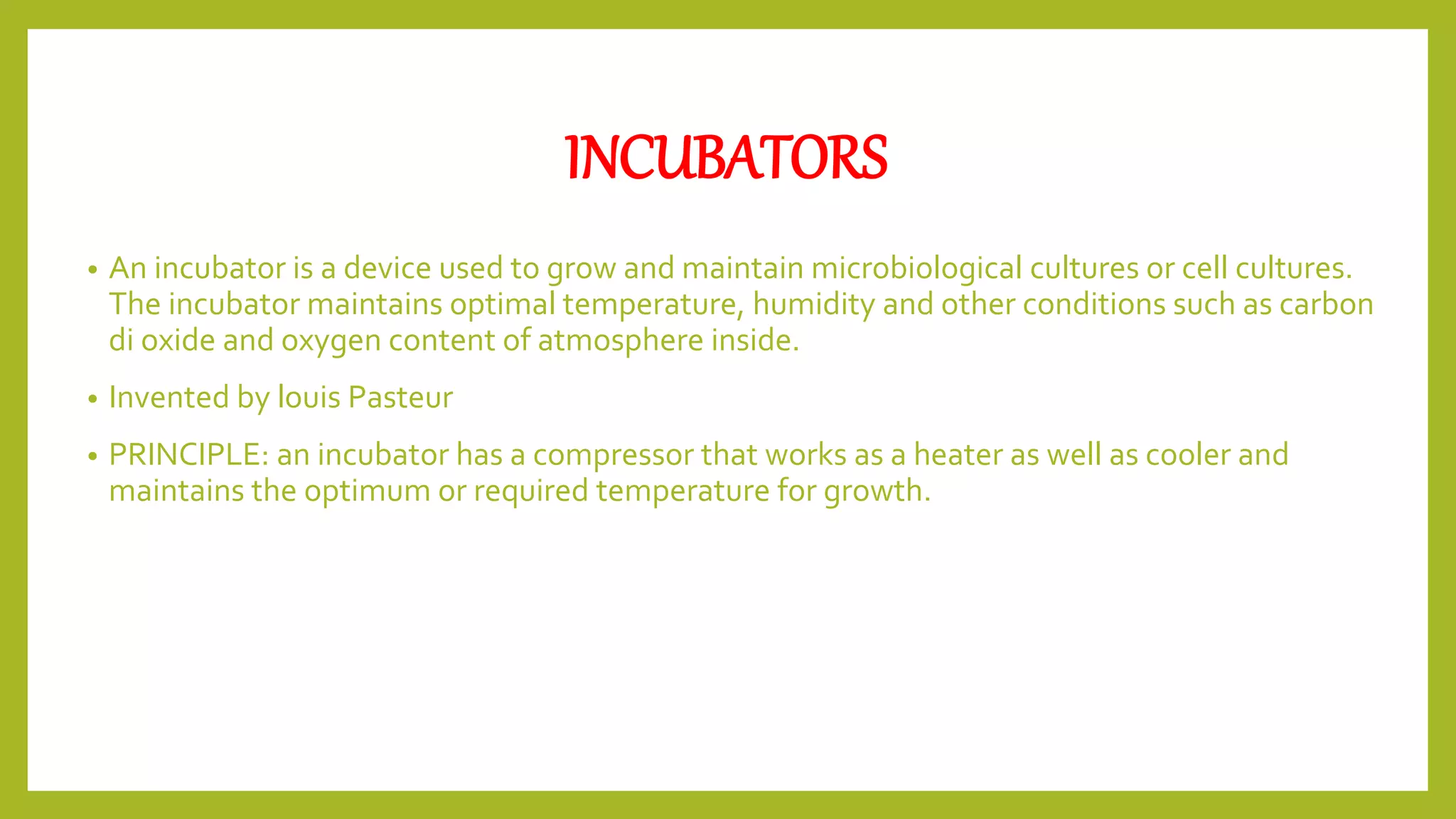 INCUBATORS

• An incubator is a device used to grow and maintain microbiological cultures or cell cultures. The incubator maintains optimal temperature, humidity and other conditions such as carbon di oxide and oxygen content of atmosphere inside.

• Invented by louis Pasteur

• PRINCIPLE: an incubator has a compressor that works as a heater as well as cooler and maintains the optimum or required temperature for growth.